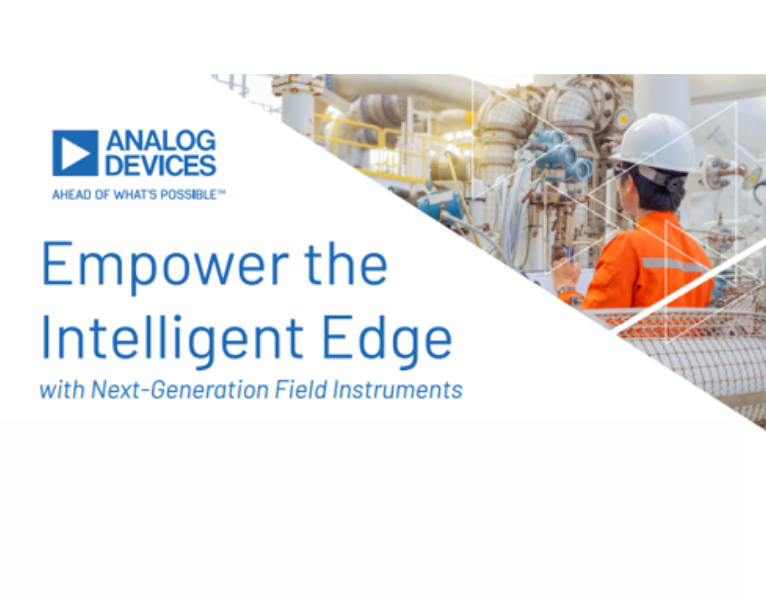 ANALOG DEVICES
AHEAD OF WHAT'S POSSIBLE™

Empower the Intelligent Edge
with Next-Generation Field Instruments